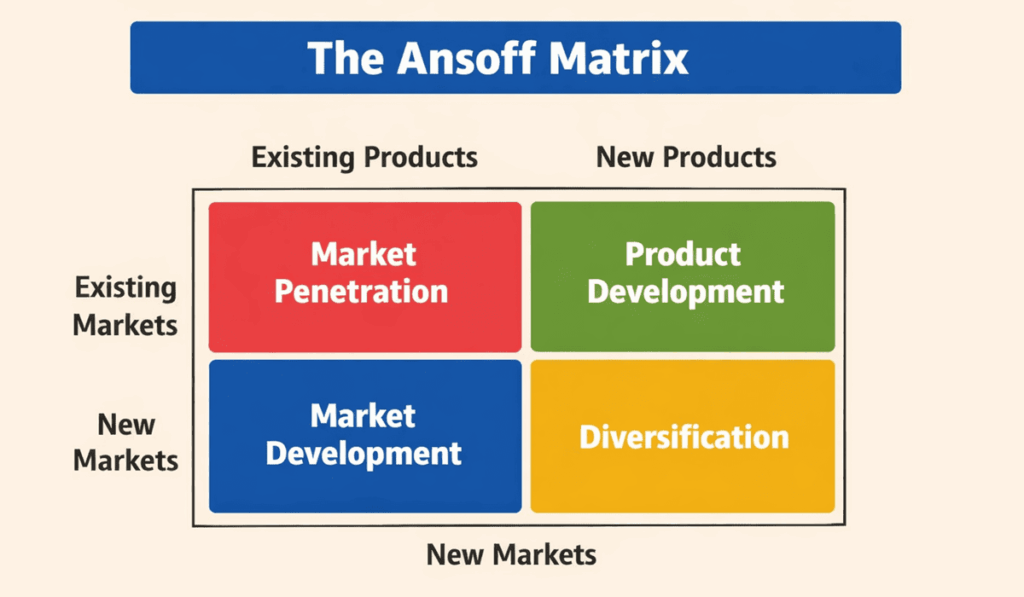 The Ansoff Matrix

| | Existing Products | New Products |
|---|---|---|
| Existing Markets | Market Penetration | Product Development |
| New Markets | Market Development | Diversification |

New Markets